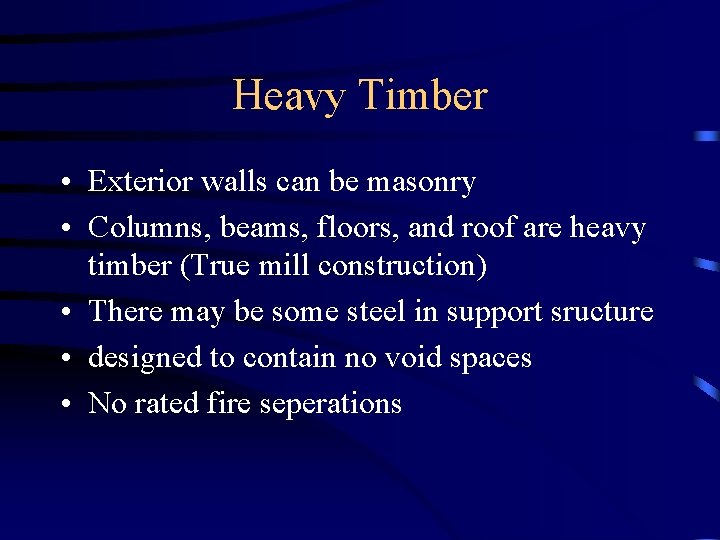 Heavy Timber

• Exterior walls can be masonry
• Columns, beams, floors, and roof are heavy timber (True mill construction)
• There may be some steel in support sructure
• designed to contain no void spaces
• No rated fire seperations